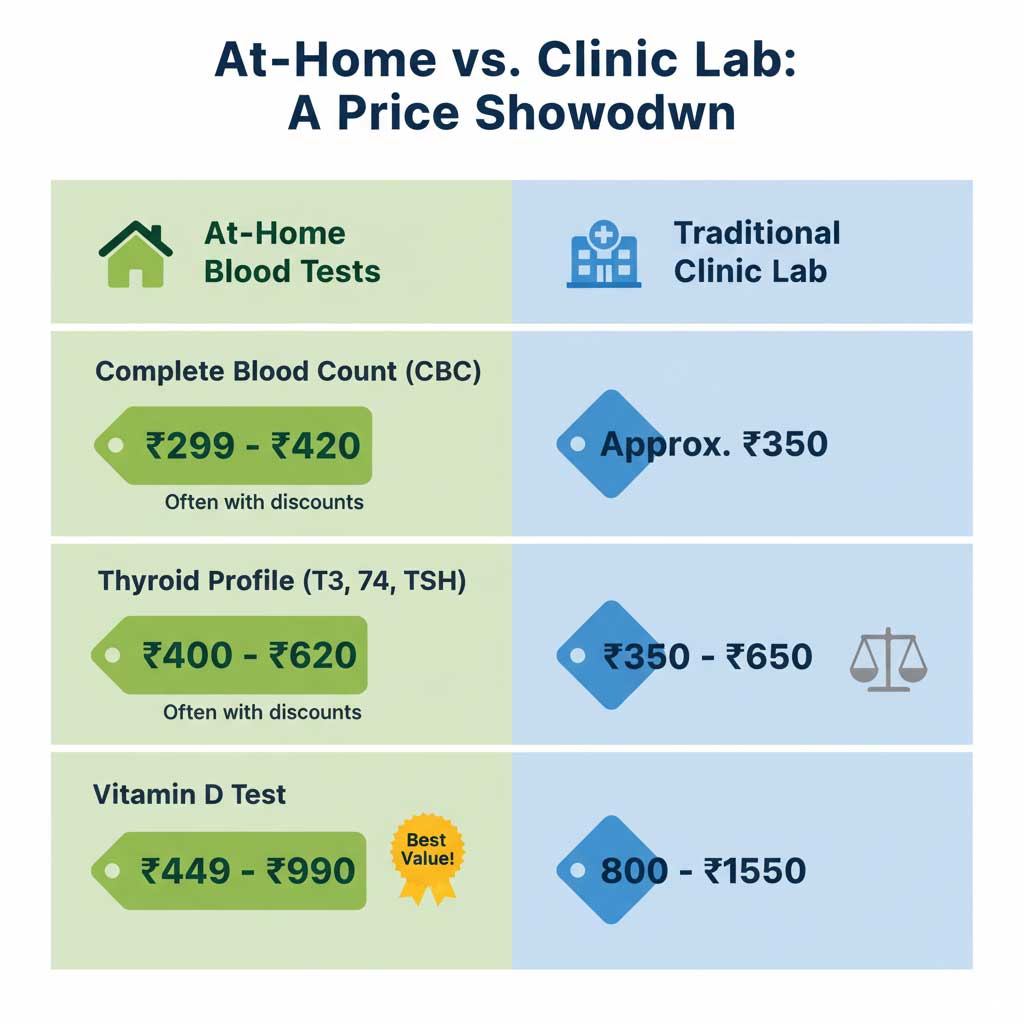 At-Home vs. Clinic Lab: A Price Showodwn

| At-Home Blood Tests | Traditional Clinic Lab |
|---|---|
| Complete Blood Count (CBC) ₹299 - ₹420 Often with discounts | Approx. ₹350 |
| Thyroid Profile (T3, 74, TSH) ₹400 - ₹620 Often with discounts | ₹350 - ₹650 |
| Vitamin D Test ₹449 - ₹990 Best Value! | 800 - ₹1550 |